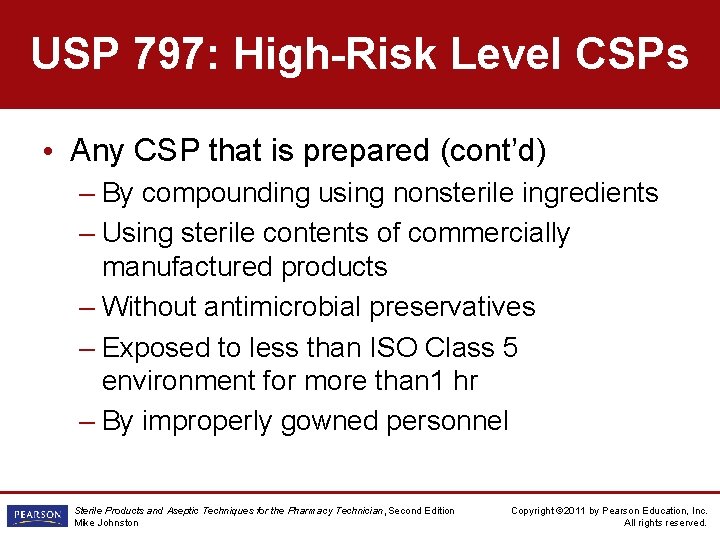 USP 797: High-Risk Level CSPs

• Any CSP that is prepared (cont'd)
– By compounding using nonsterile ingredients
– Using sterile contents of commercially manufactured products
– Without antimicrobial preservatives
– Exposed to less than ISO Class 5 environment for more than1 hr
– By improperly gowned personnel

PEARSON

Sterile Products and Aseptic Techniques for the Pharmacy Technician, Second Edition
Mike Johnston

Copyright ©2011 by Pearson Education, Inc.
All rights reserved.